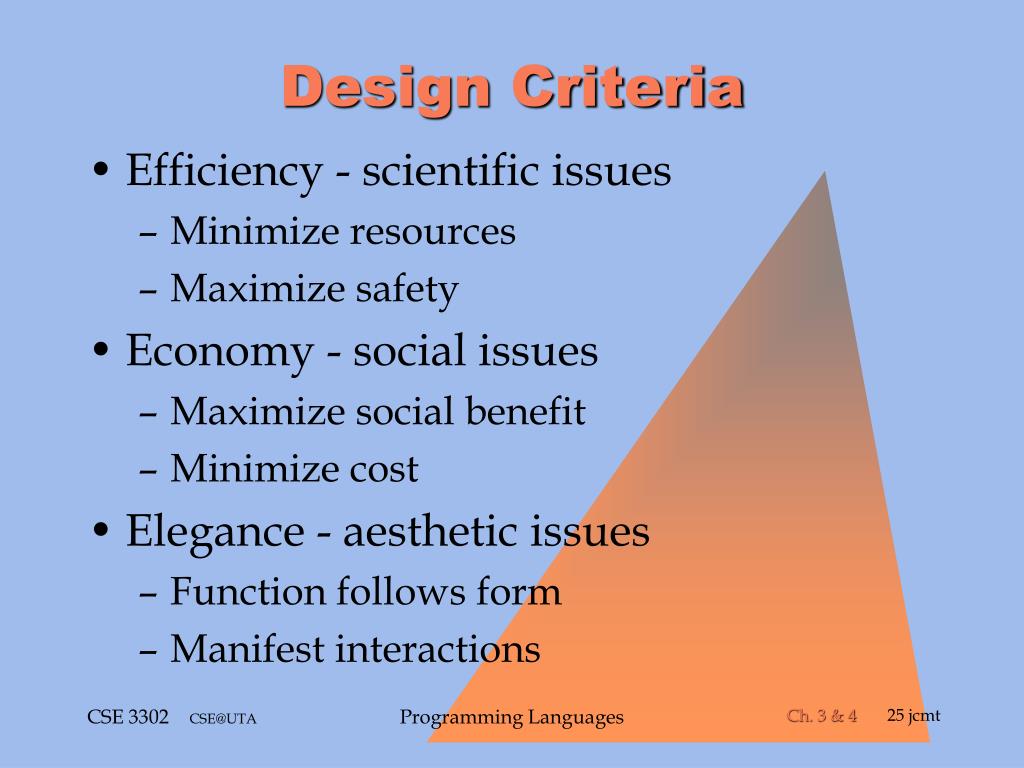 Design Criteria

• Efficiency - scientific issues
– Minimize resources
– Maximize safety
• Economy - social issues
– Maximize social benefit
– Minimize cost
• Elegance - aesthetic issues
– Function follows form
– Manifest interactions

CSE 3302 CSE@UTA Programming Languages Ch. 3 & 4 25 jcmt